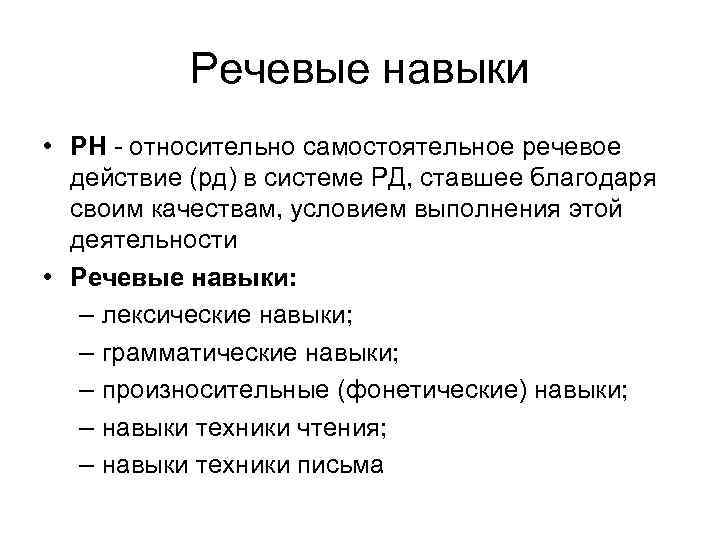 Речевые навыки

• РН - относительно самостоятельное речевое действие (рд) в системе РД, ставшее благодаря своим качествам, условием выполнения этой деятельности

• Речевые навыки:
– лексические навыки;
– грамматические навыки;
– произносительные (фонетические) навыки;
– навыки техники чтения;
– навыки техники письма